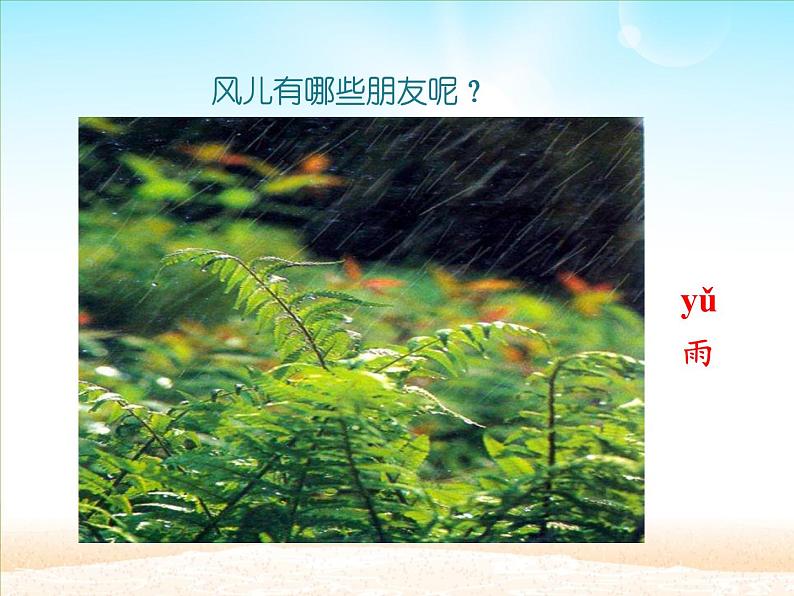 风儿有哪些朋友呢？

yǔ
雨